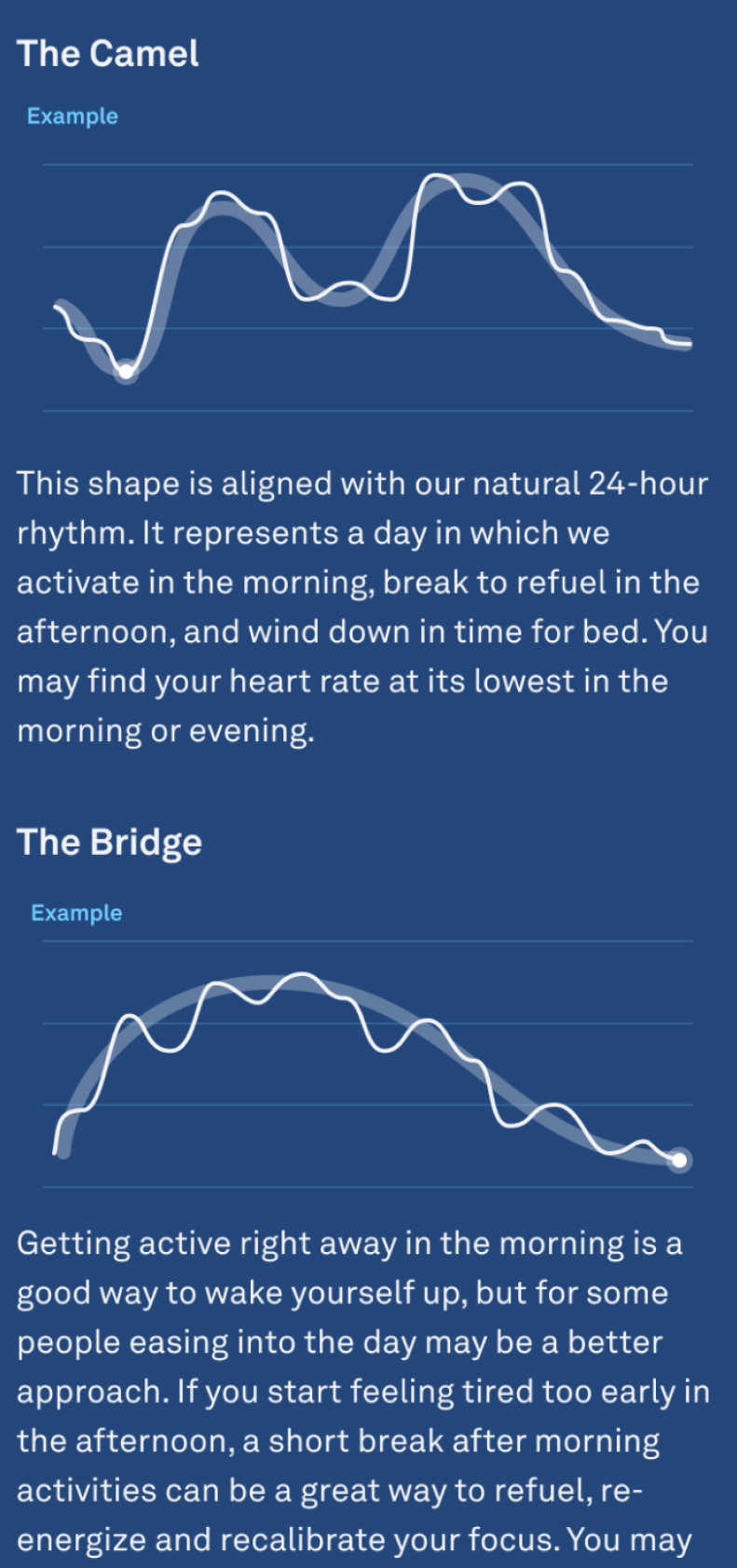 The Camel

Example

This shape is aligned with our natural 24-hour rhythm. It represents a day in which we activate in the morning, break to refuel in the afternoon, and wind down in time for bed. You may find your heart rate at its lowest in the morning or evening.

The Bridge

Example

Getting active right away in the morning is a good way to wake yourself up, but for some people easing into the day may be a better approach. If you start feeling tired too early in the afternoon, a short break after morning activities can be a great way to refuel, re-energize and recalibrate your focus. You may